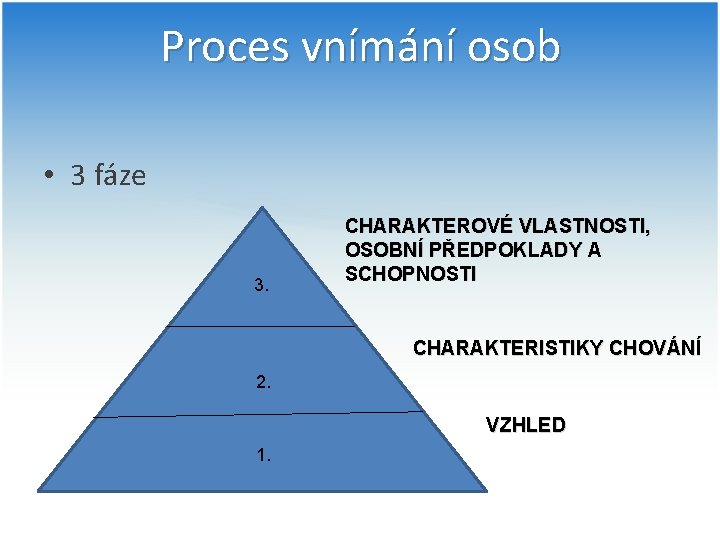 Proces vnímání osob

• 3 fáze

3.

CHARAKTEROVÉ VLASTNOSTI, OSOBNÍ PŘEDPOKLADY A SCHOPNOSTI

2.

CHARAKTERISTIKY CHOVÁNÍ

1.

VZHLED